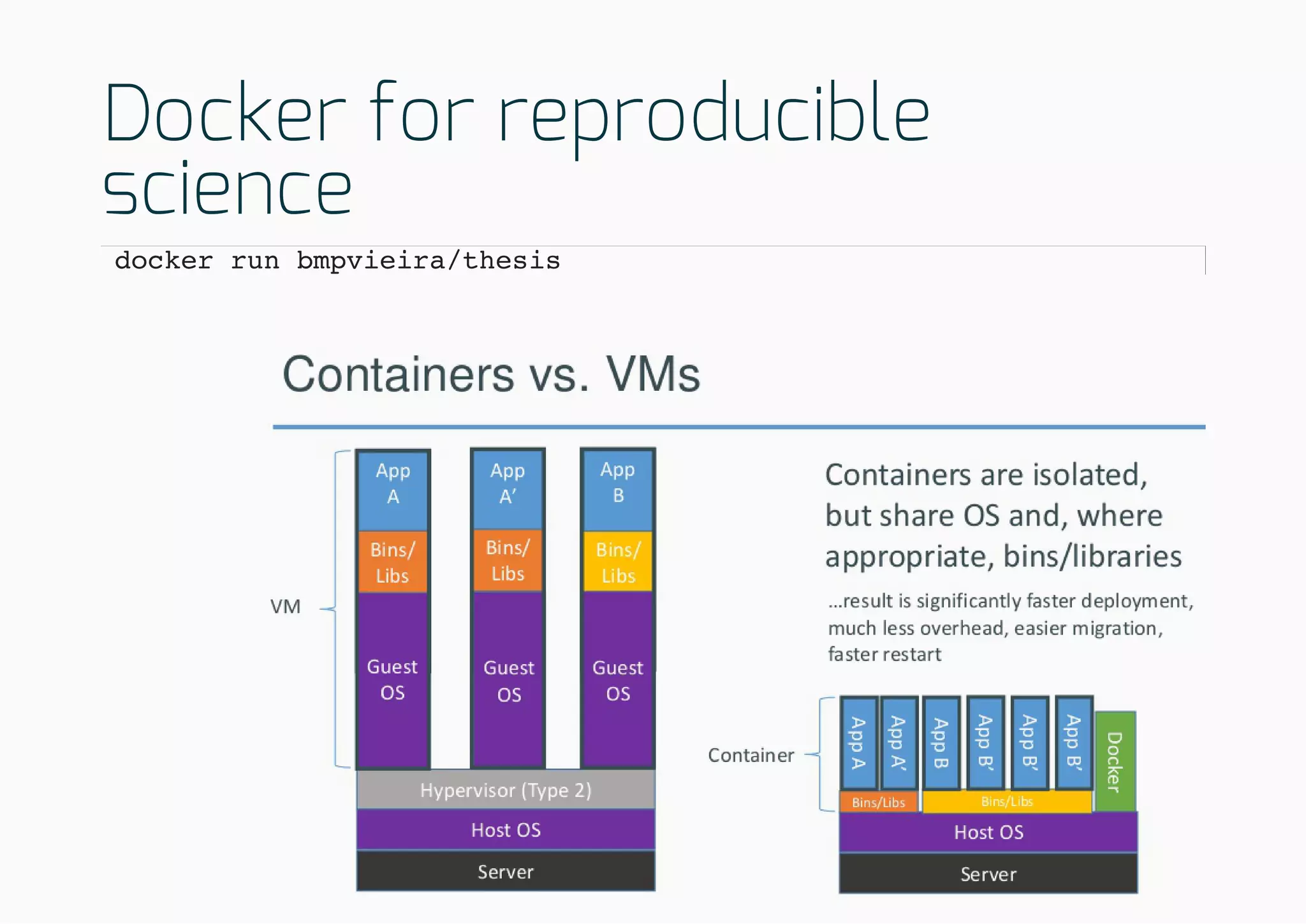 Docker for reproducible science

docker run bmpvieira/thesis

Containers vs. VMs

VM

App A

Bins/ Libs

Guest OS

App A'

Bins/ Libs

Guest OS

App B

Bins/ Libs

Guest OS

Hypervisor (Type 2)

Host OS

Server

Containers are isolated, but share OS and, where appropriate, bins/libraries

...result is significantly faster deployment, much less overhead, easier migration, faster restart

Container

App A

App A'

App B

App B'

App B'

App B'

Docker

Bins/Libs

Bins/Libs

Host OS

Server